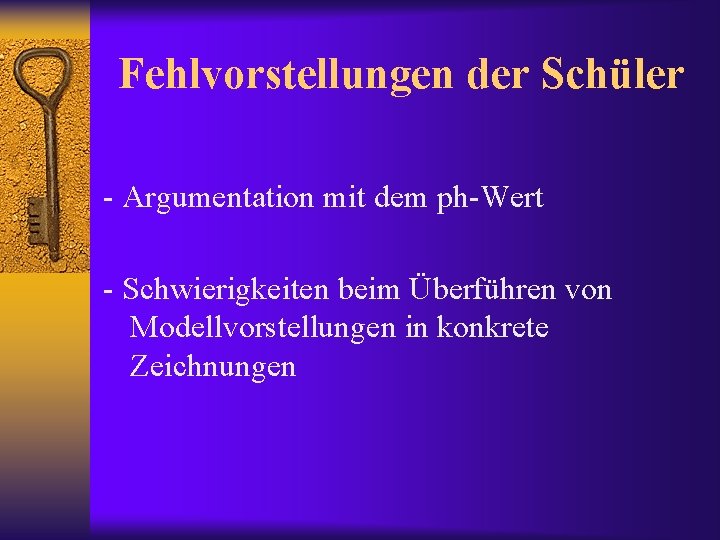 Fehlvorstellungen der Schüler

- Argumentation mit dem ph-Wert

- Schwierigkeiten beim Überführen von Modellvorstellungen in konkrete Zeichnungen